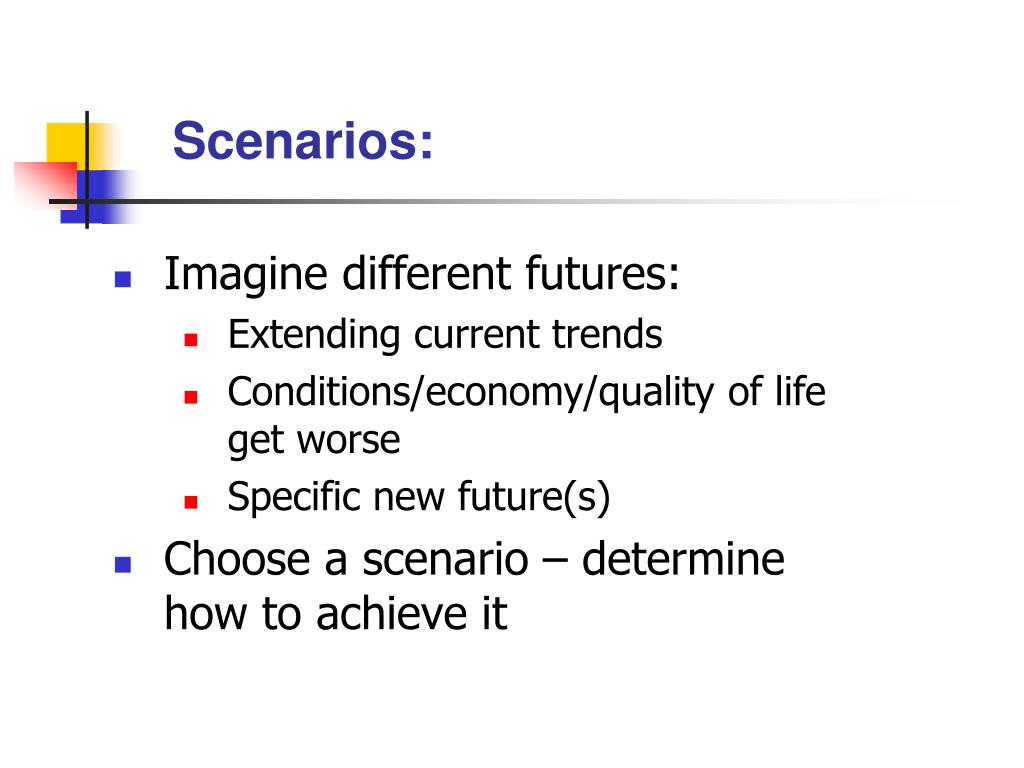 Scenarios:

- Imagine different futures:
  - Extending current trends
  - Conditions/economy/quality of life get worse
  - Specific new future(s)
- Choose a scenario – determine how to achieve it